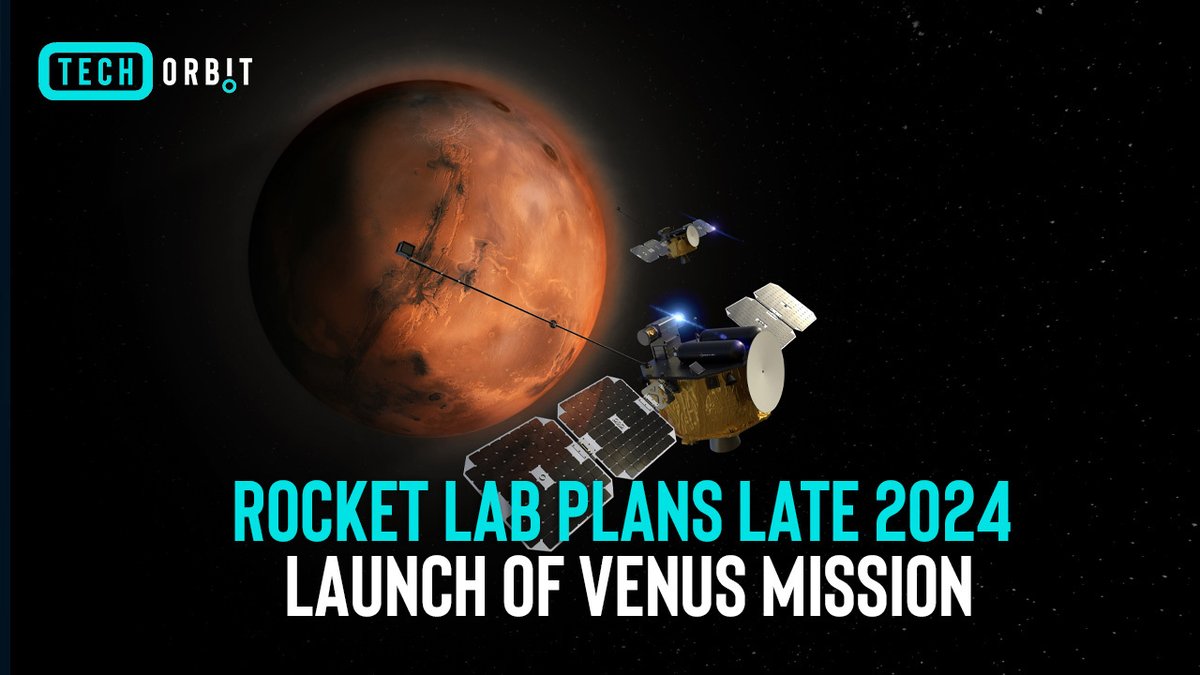 TECH ORBIT

ROCKET LAB PLANS LATE 2024
LAUNCH OF VENUS MISSION